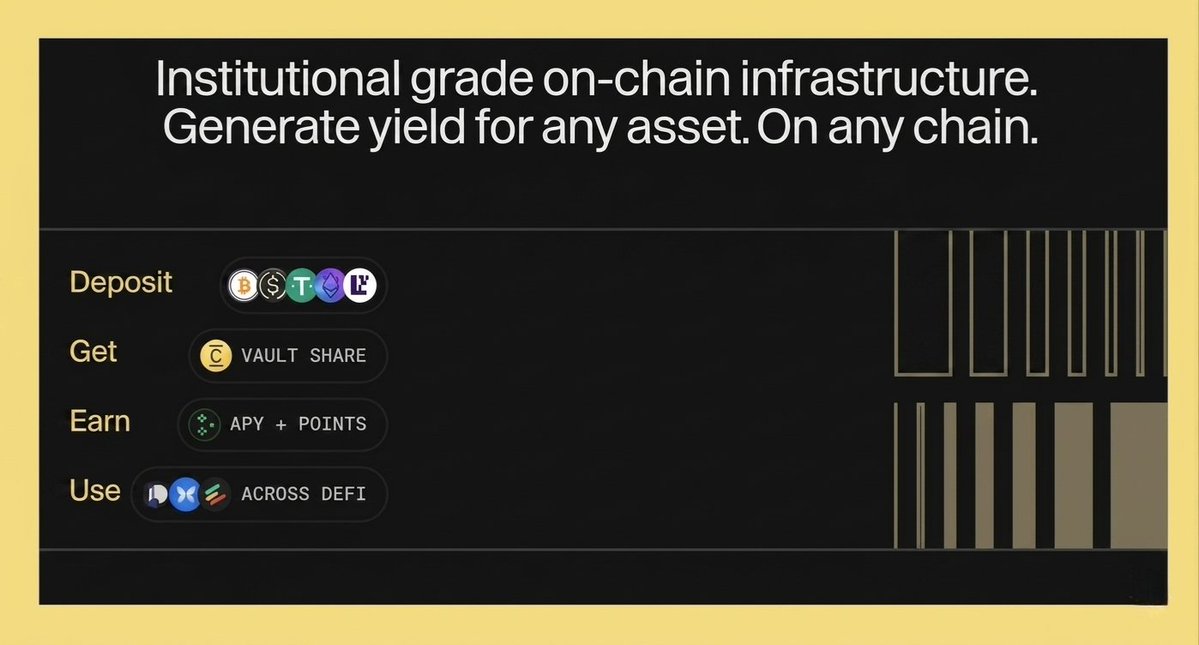 Institutional grade on-chain infrastructure.
Generate yield for any asset. On any chain.

Deposit

Get VAULT SHARE

Earn APY + POINTS

Use ACROSS DEFI